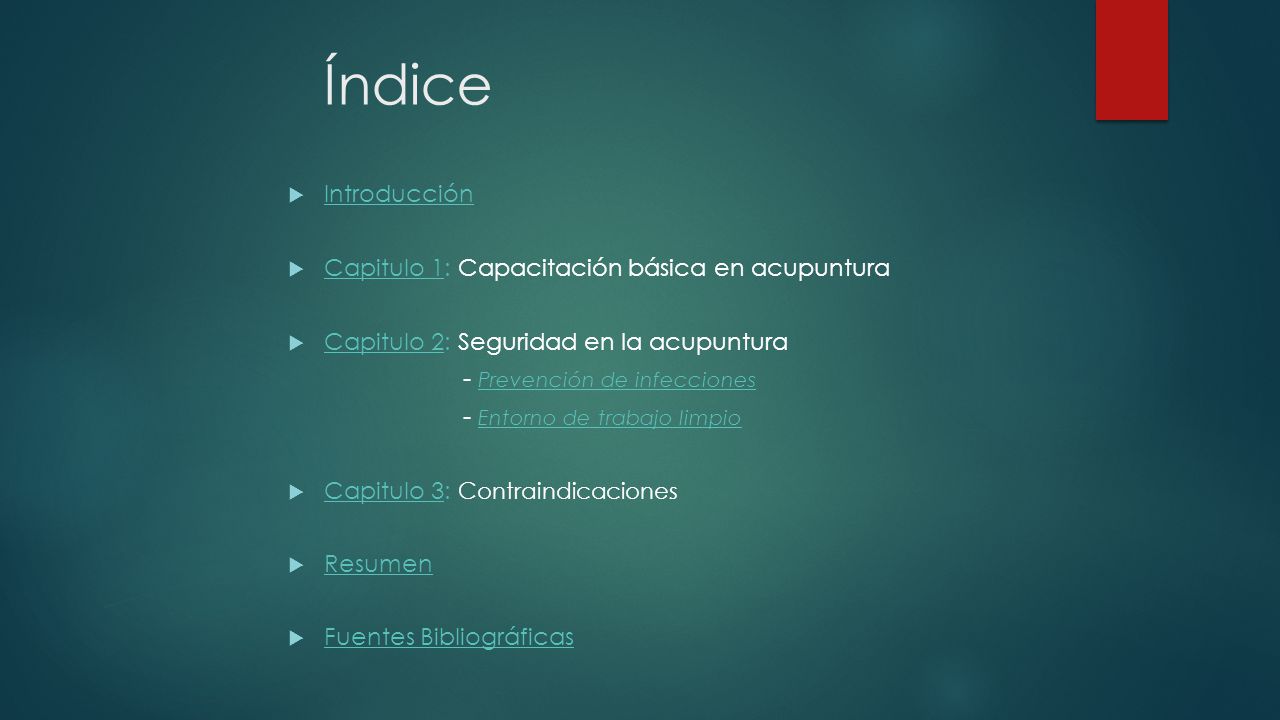 Índice

Introducción

Capitulo 1: Capacitación básica en acupuntura

Capitulo 2: Seguridad en la acupuntura
- Prevención de infecciones
- Entorno de trabajo limpio

Capitulo 3: Contraindicaciones

Resumen

Fuentes Bibliográficas